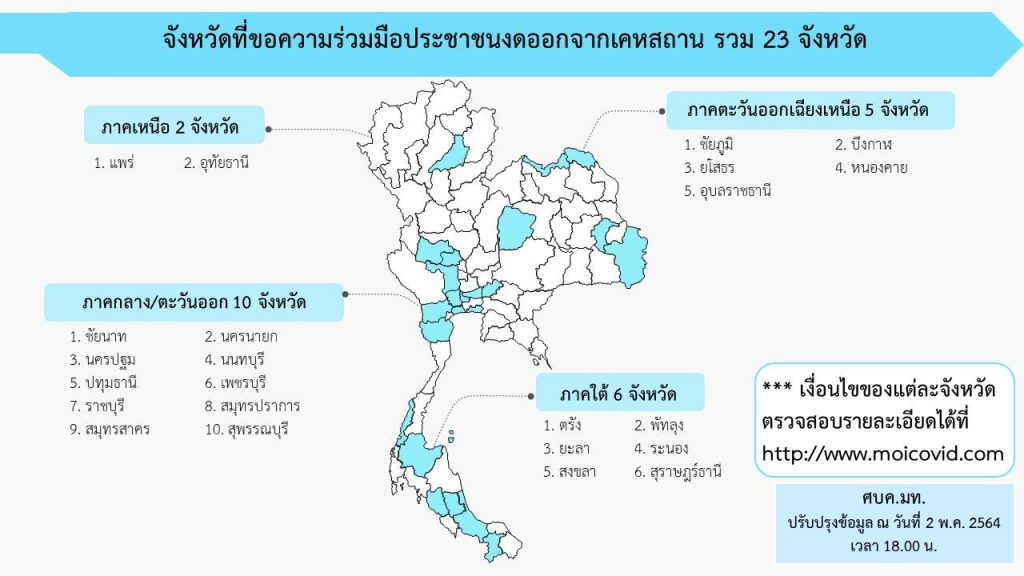 จังหวัดที่ขอความร่วมมือประชาชนงดออกจากเคหสถาน รวม 23 จังหวัด

ภาคเหนือ 2 จังหวัด

1. แพร่
2. อุทัยธานี

ภาคตะวันออกเฉียงเหนือ 5 จังหวัด

1. ชัยภูมิ
2. บึงกาฬ
3. ยโสธร
4. หนองคาย
5. อุบลราชธานี

ภาคกลาง/ตะวันออก 10 จังหวัด

1. ชัยนาท
2. นครนายก
3. นครปฐม
4. นนทบุรี
5. ปทุมธานี
6. เพชรบุรี
7. ราชบุรี
8. สมุทรปราการ
9. สมุทรสาคร
10. สุพรรณบุรี

ภาคใต้ 6 จังหวัด

1. ตรัง
2. พัทลุง
3. ยะลา
4. ระนอง
5. สงขลา
6. สุราษฎร์ธานี

*** เงื่อนไขของแต่ละจังหวัด ตรวจสอบรายละเอียดได้ที่ http://www.moicovid.com

ศบค.มท.
ปรับปรุงข้อมูล ณ วันที่ 2 พ.ค. 2564
เวลา 18.00 น.